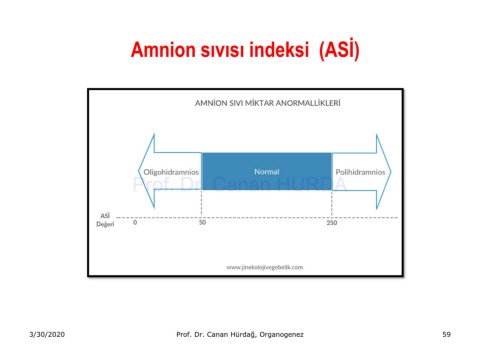 Amnion sıvısı indeksi (ASİ)

AMNİON SIVI MİKTAR ANORMALLİKLERİ

Oligohidramnios

Normal

Polihidramnios

Prof. Dr. Canan HURDA

ASİ Değeri

0

50

250

www.jinekolojivegebelik.com

3/30/2020

Prof. Dr. Canan Hürdağ, Organogenez

59